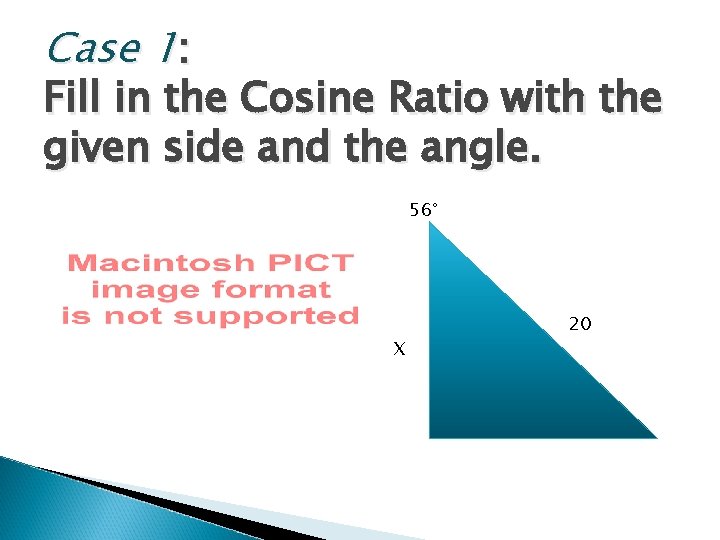 Case 1:
Fill in the Cosine Ratio with the given side and the angle.

Macintosh PICT image format is not supported

56°

20

X